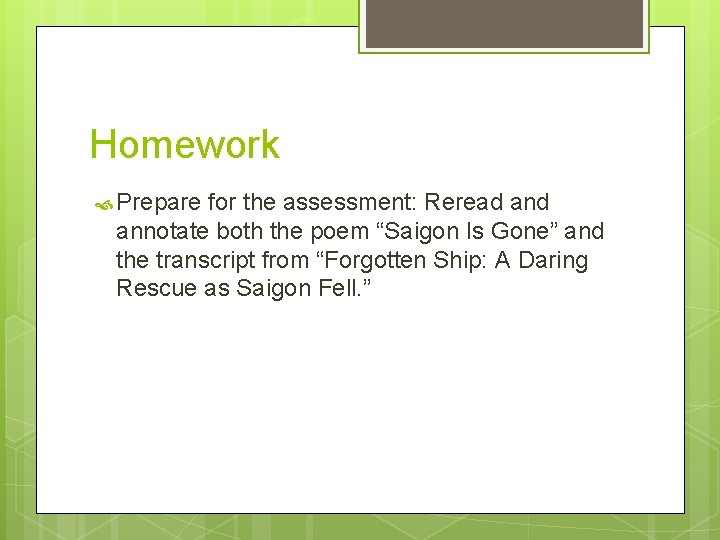 Homework

Prepare for the assessment: Reread and annotate both the poem “Saigon Is Gone” and the transcript from “Forgotten Ship: A Daring Rescue as Saigon Fell.”